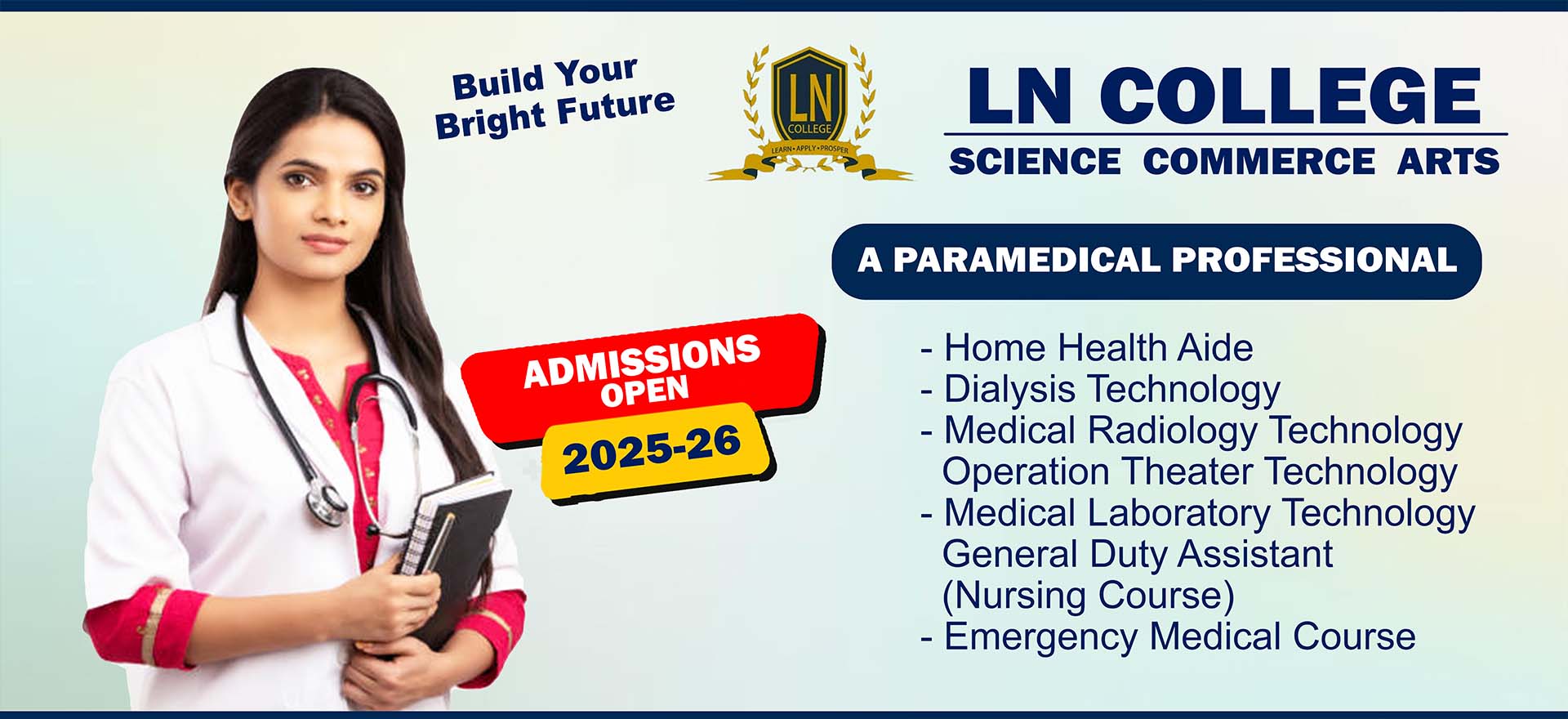 Build Your Bright Future

LN COLLEGE
LEARN • APPLY • PROSPER

LN COLLEGE
SCIENCE COMMERCE ARTS

A PARAMEDICAL PROFESSIONAL

ADMISSIONS OPEN
2025-26

- Home Health Aide
- Dialysis Technology
- Medical Radiology Technology
Operation Theater Technology
- Medical Laboratory Technology
General Duty Assistant
(Nursing Course)
- Emergency Medical Course